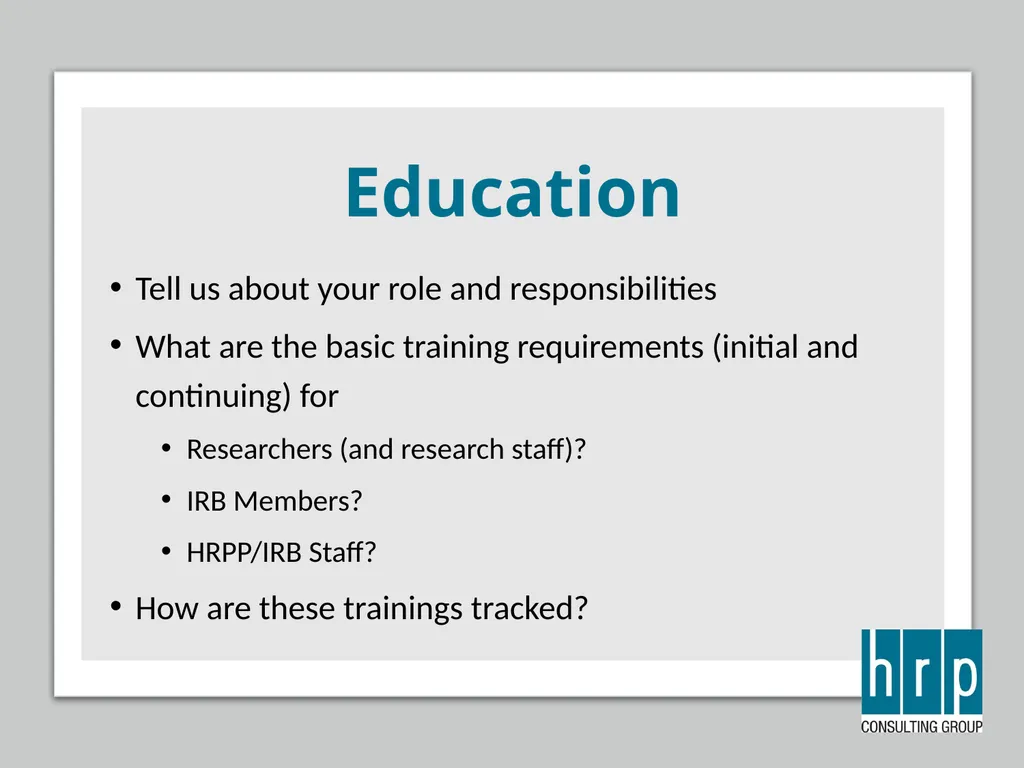 Education

• Tell us about your role and responsibilities

• What are the basic training requirements (initial and continuing) for

• Researchers (and research staff)?

• IRB Members?

• HRPP/IRB Staff?

• How are these trainings tracked?

hrp
CONSULTING GROUP